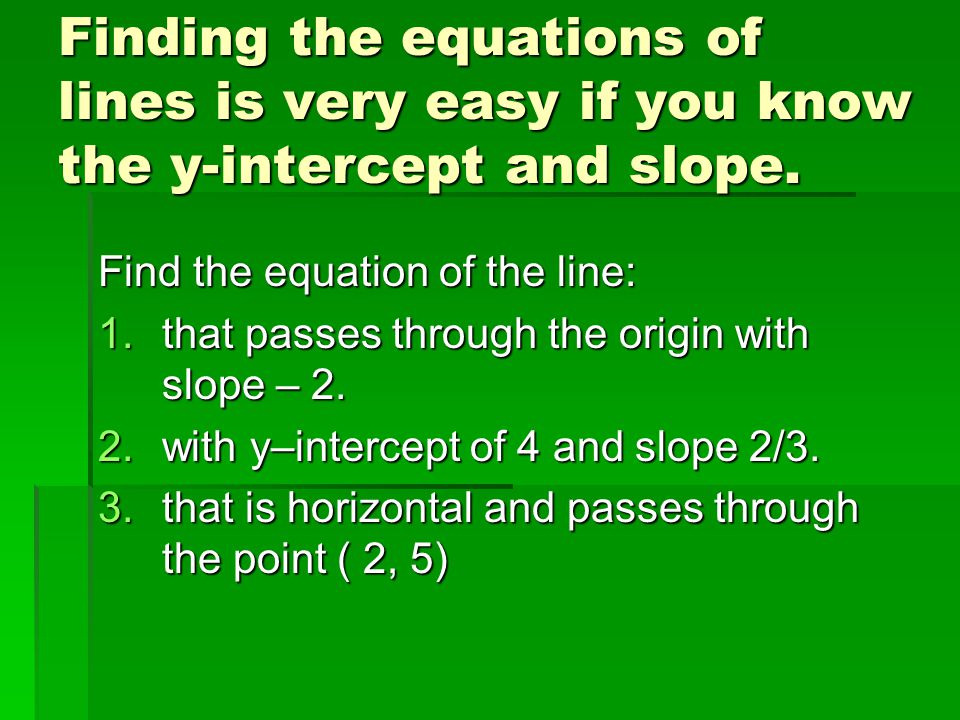 Finding the equations of lines is very easy if you know the y-intercept and slope.

Find the equation of the line:

1. that passes through the origin with slope – 2.
2. with y–intercept of 4 and slope 2/3.
3. that is horizontal and passes through the point ( 2, 5)